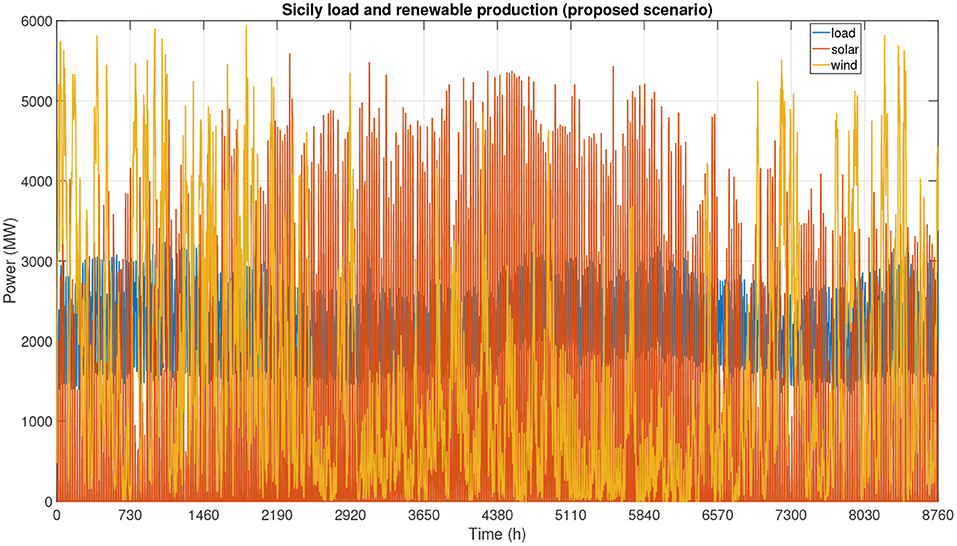 Sicily load and renewable production (proposed scenario)

load
solar
wind

Power (MW)

6000
5000
4000
3000
2000
1000
0

0 730 1460 2190 2920 3650 4380 5110 5840 6570 7300 8030 8760

Time (h)